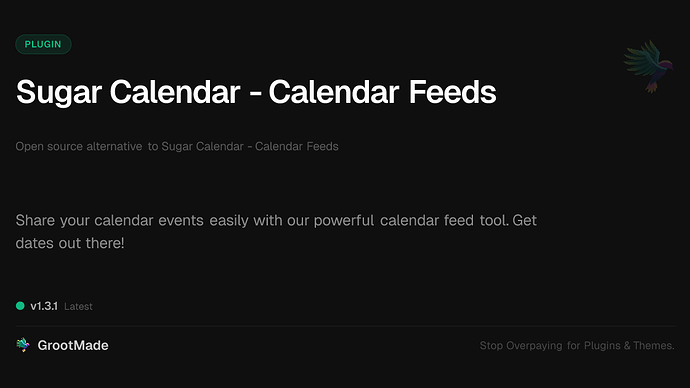 PLUGIN

Sugar Calendar - Calendar Feeds

Open source alternative to Sugar Calendar - Calendar Feeds

Share your calendar events easily with our powerful calendar feed tool. Get dates out there!

v1.3.1 Latest

GrootMade

Stop Overpaying for Plugins & Themes.